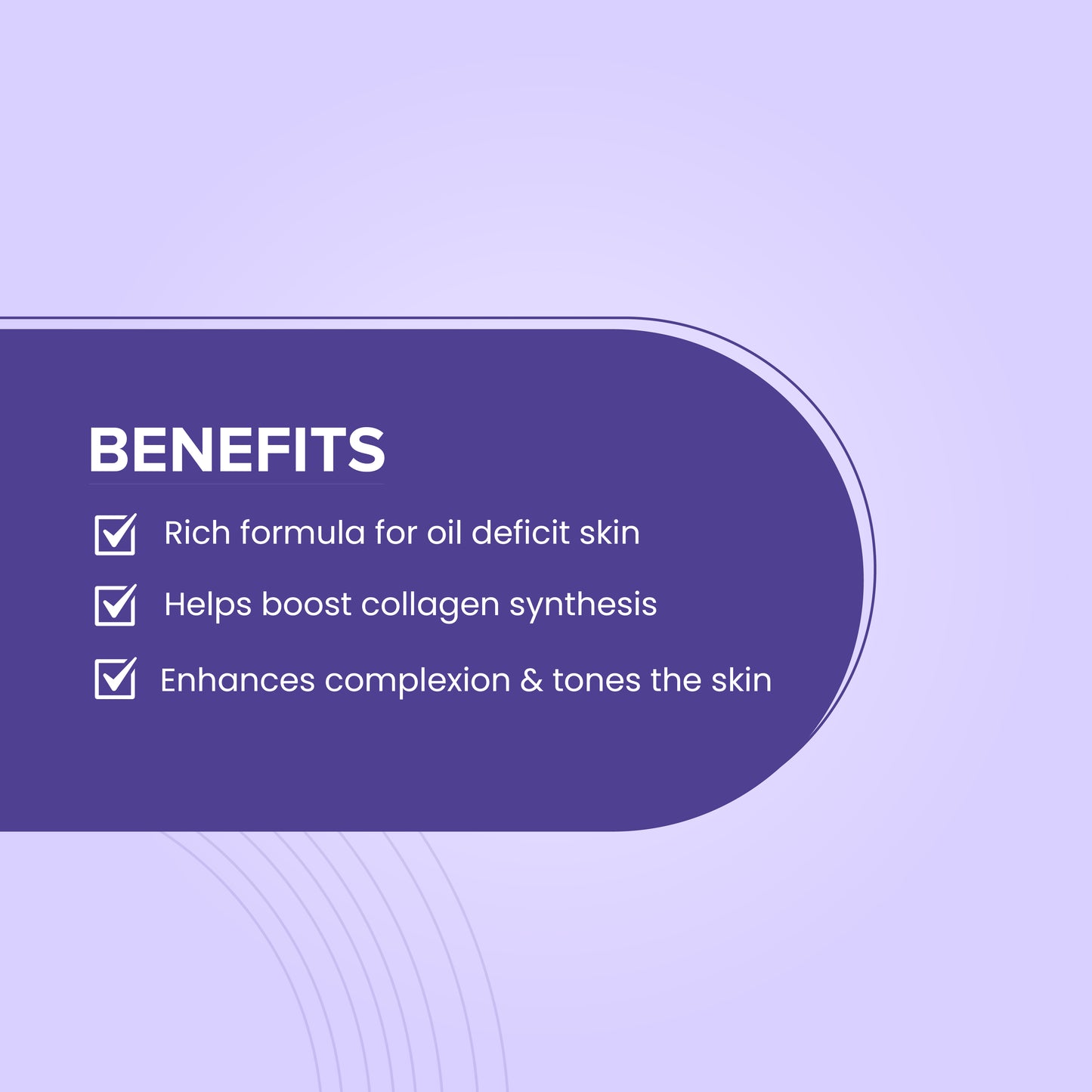 BENEFITS

Rich formula for oil deficit skin

Helps boost collagen synthesis

Enhances complexion & tones the skin